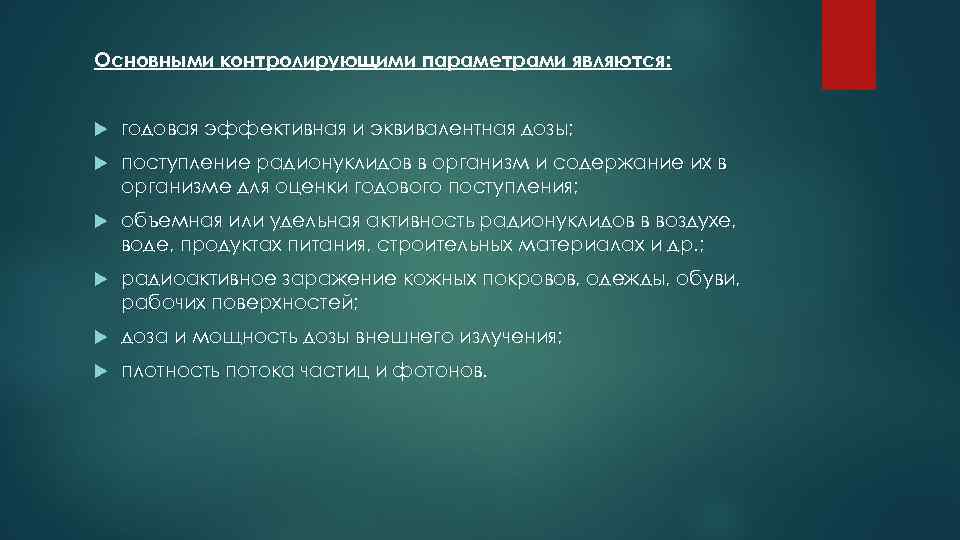 Основными контролирующими параметрами являются:

годовая эффективная и эквивалентная дозы;

поступление радионуклидов в организм и содержание их в организме для оценки годового поступления;

объемная или удельная активность радионуклидов в воздухе, воде, продуктах питания, строительных материалах и др.;

радиоактивное заражение кожных покровов, одежды, обуви, рабочих поверхностей;

доза и мощность дозы внешнего излучения;

плотность потока частиц и фотонов.